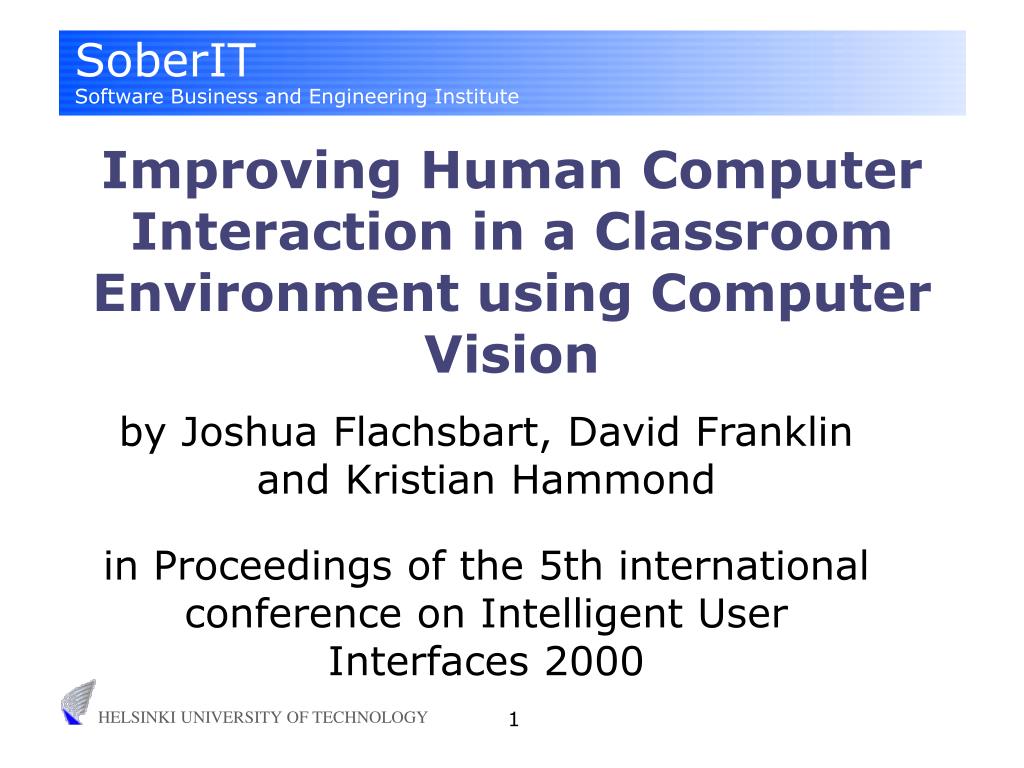 SoberIT
Software Business and Engineering Institute

Improving Human Computer Interaction in a Classroom Environment using Computer Vision

by Joshua Flachsbart, David Franklin and Kristian Hammond

in Proceedings of the 5th international conference on Intelligent User Interfaces 2000

HELSINKI UNIVERSITY OF TECHNOLOGY

1